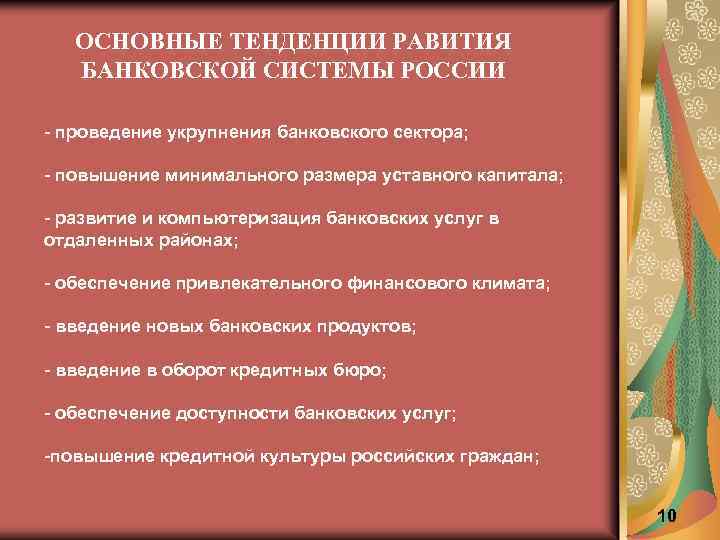 ОСНОВНЫЕ ТЕНДЕНЦИИ РАВИТИЯ БАНКОВСКОЙ СИСТЕМЫ РОССИИ

- проведение укрупнения банковского сектора;

- повышение минимального размера уставного капитала;

- развитие и компьютеризация банковских услуг в отдаленных районах;

- обеспечение привлекательного финансового климата;

- введение новых банковских продуктов;

- введение в оборот кредитных бюро;

- обеспечение доступности банковских услуг;

-повышение кредитной культуры российских граждан;

10